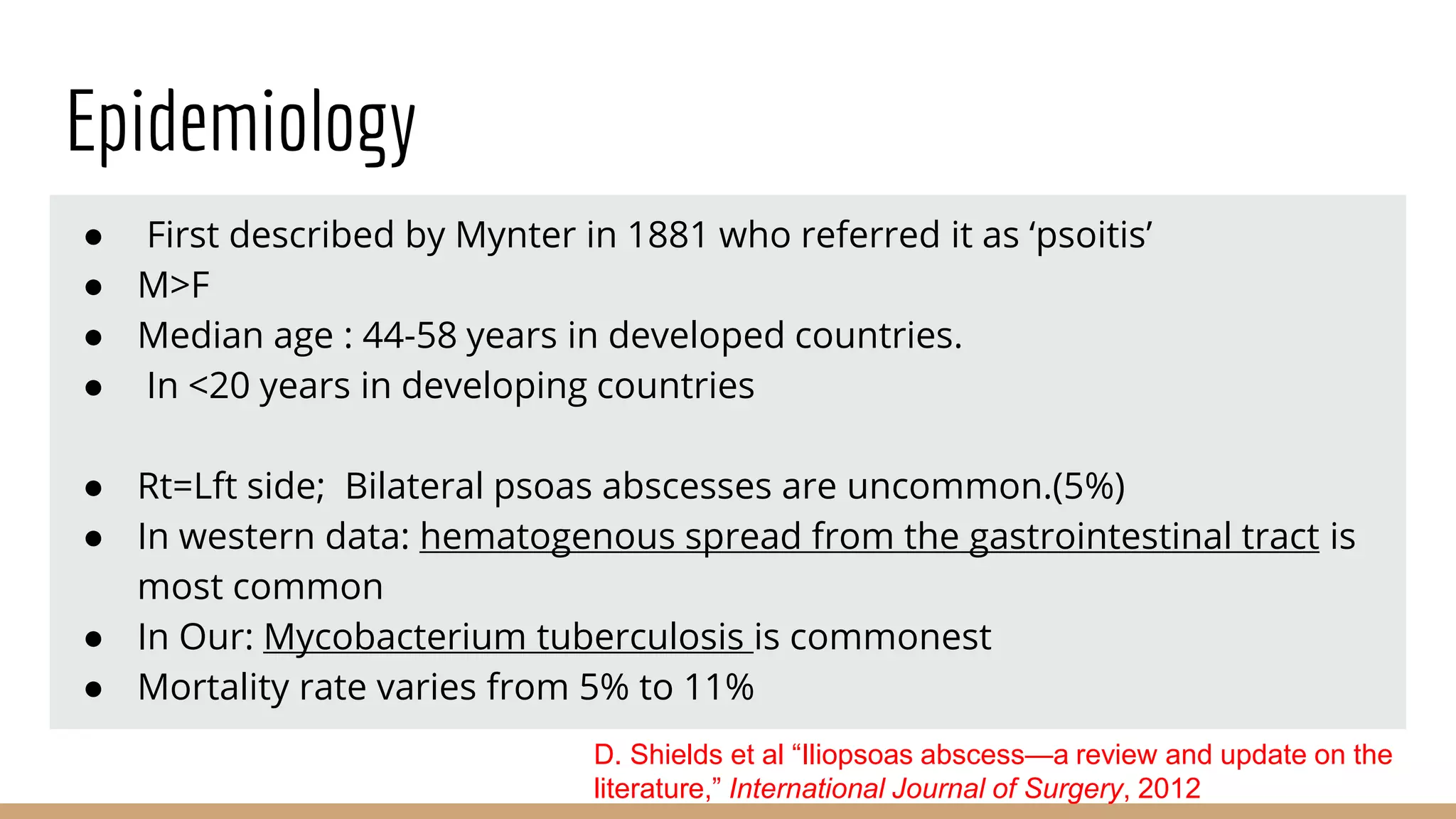 Epidemiology

● First described by Mynter in 1881 who referred it as ‘psoitis’
● M>F
● Median age : 44-58 years in developed countries.
● In <20 years in developing countries

● Rt=Lft side; Bilateral psoas abscesses are uncommon.(5%)
● In western data: hematogenous spread from the gastrointestinal tract is most common
● In Our: Mycobacterium tuberculosis is commonest
● Mortality rate varies from 5% to 11%

D. Shields et al “Iliopsoas abscess—a review and update on the literature,” International Journal of Surgery, 2012